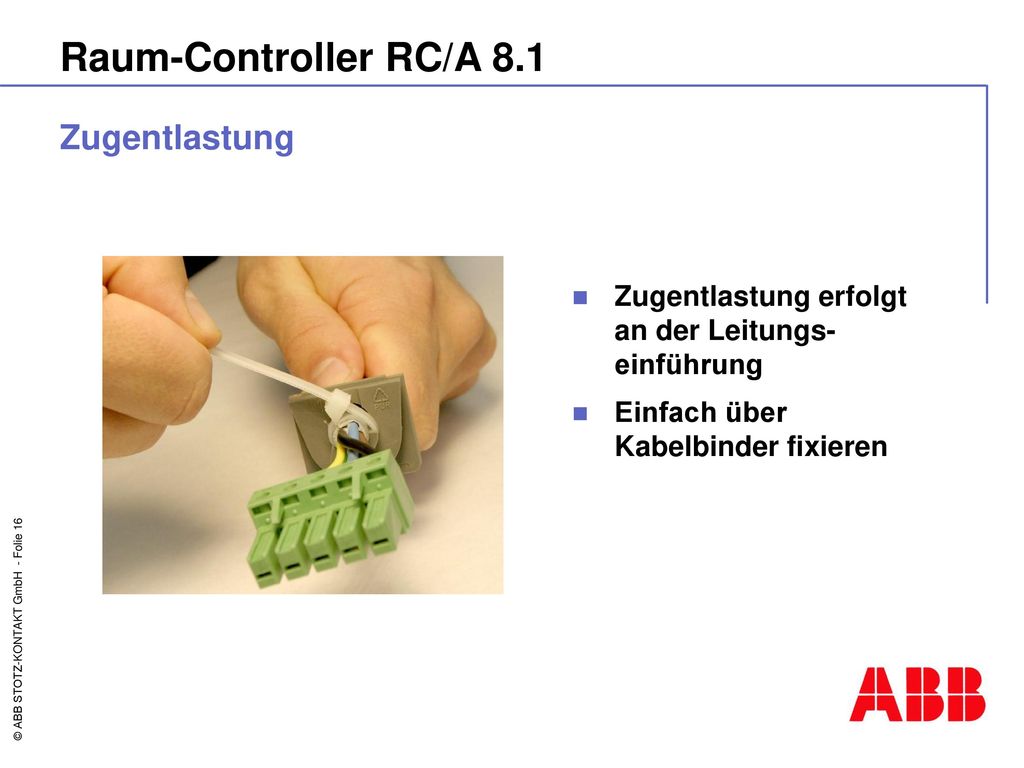 Raum-Controller RC/A 8.1

Zugentlastung

Zugentlastung erfolgt an der Leitungseinführung

Einfach über Kabelbinder fixieren

© ABB STOTZ-KONTAKT GmbH - Folie 16

ABB